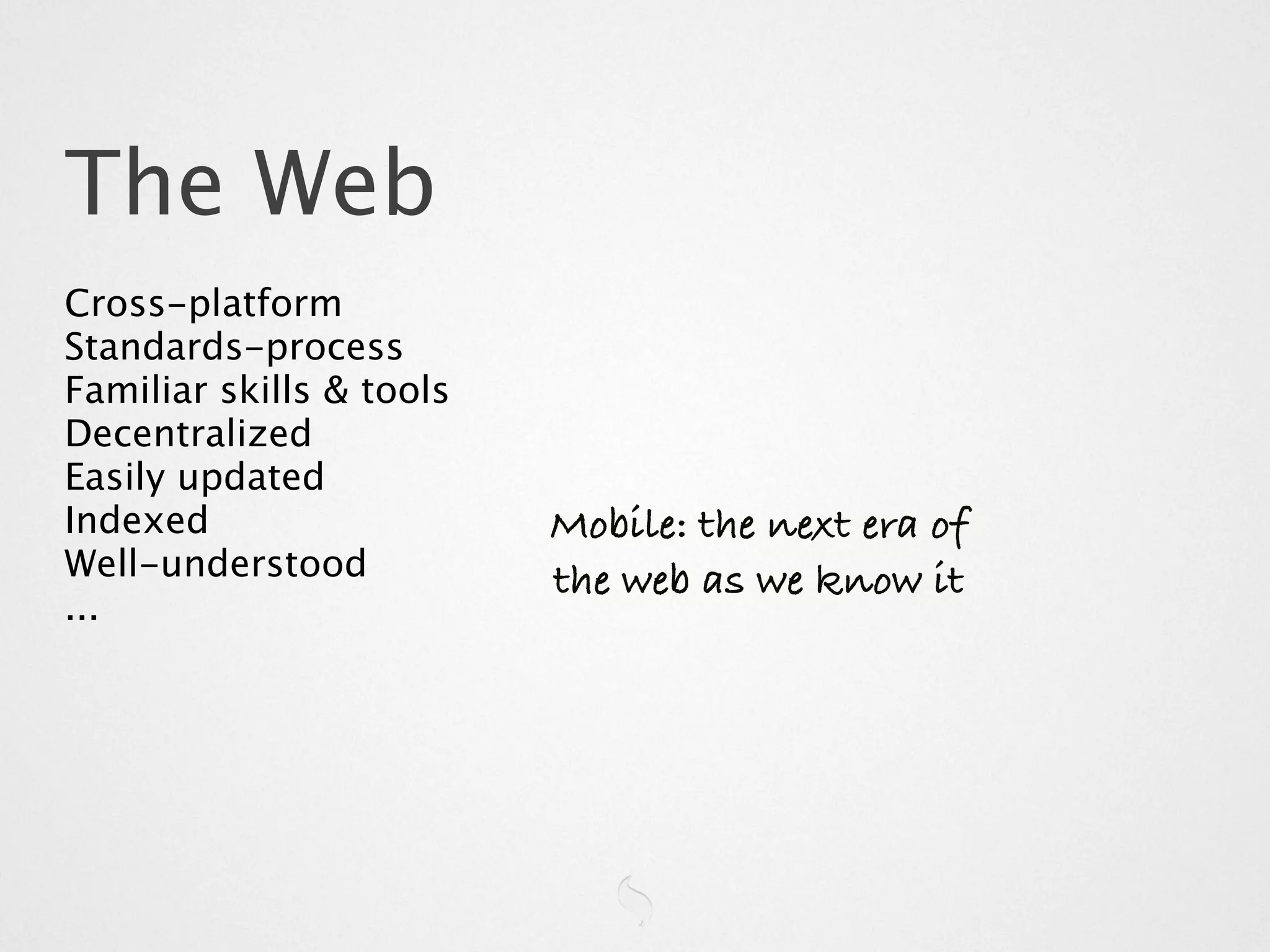 The Web

Cross-platform
Standards-process
Familiar skills & tools
Decentralized
Easily updated
Indexed
Well-understood
...

Mobile: the next era of the web as we know it